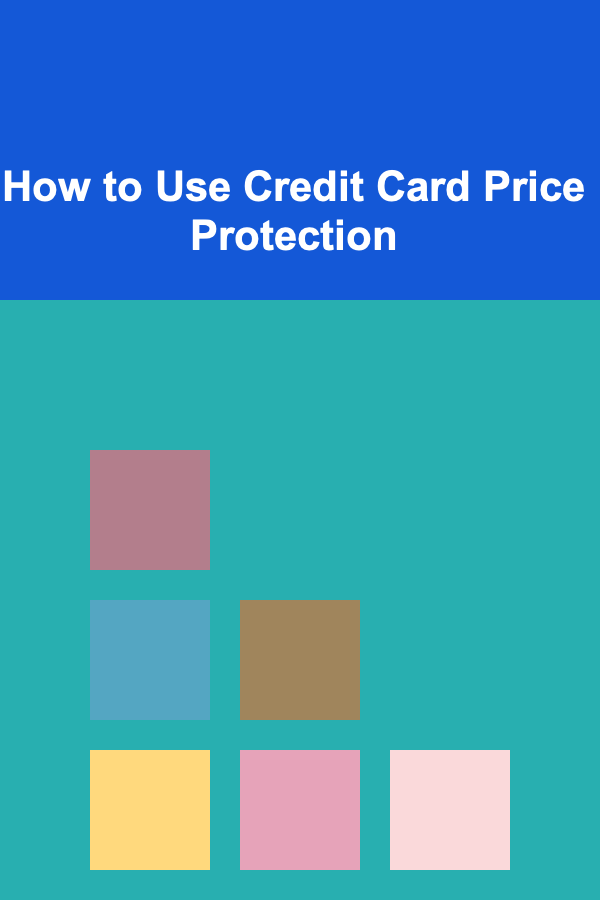 How to Use Credit Card Price Protection